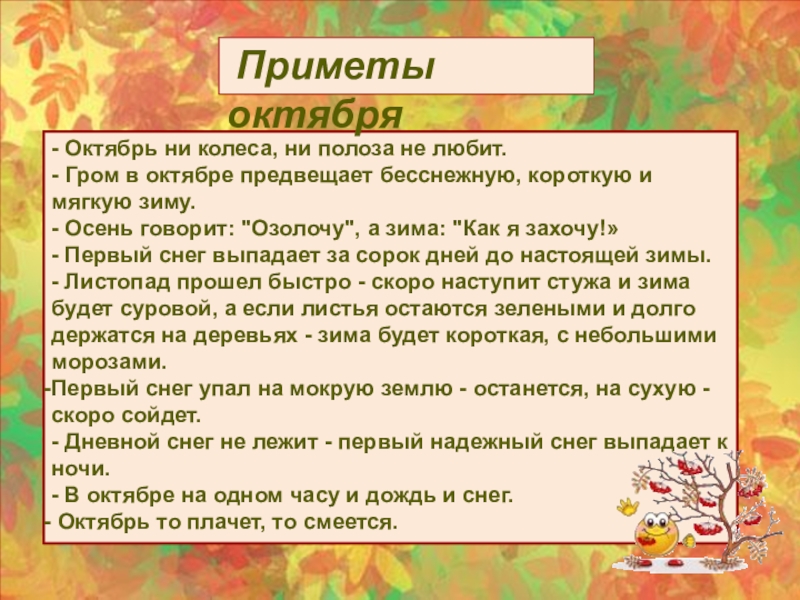 Приметы октября

- Октябрь ни колеса, ни полоза не любит.
- Гром в октябре предвещает бесснежную, короткую и мягкую зиму.
- Осень говорит: "Озолочу", а зима: "Как я захочу!»
- Первый снег выпадает за сорок дней до настоящей зимы.
- Листопад прошел быстро - скоро наступит стужа и зима будет суровой, а если листья остаются зелеными и долго держатся на деревьях - зима будет короткая, с небольшими морозами.
-Первый снег упал на мокрую землю - останется, на сухую - скоро сойдет.
- Дневной снег не лежит - первый надежный снег выпадает к ночи.
- В октябре на одном часу и дождь и снег.
- Октябрь то плачет, то смеется.